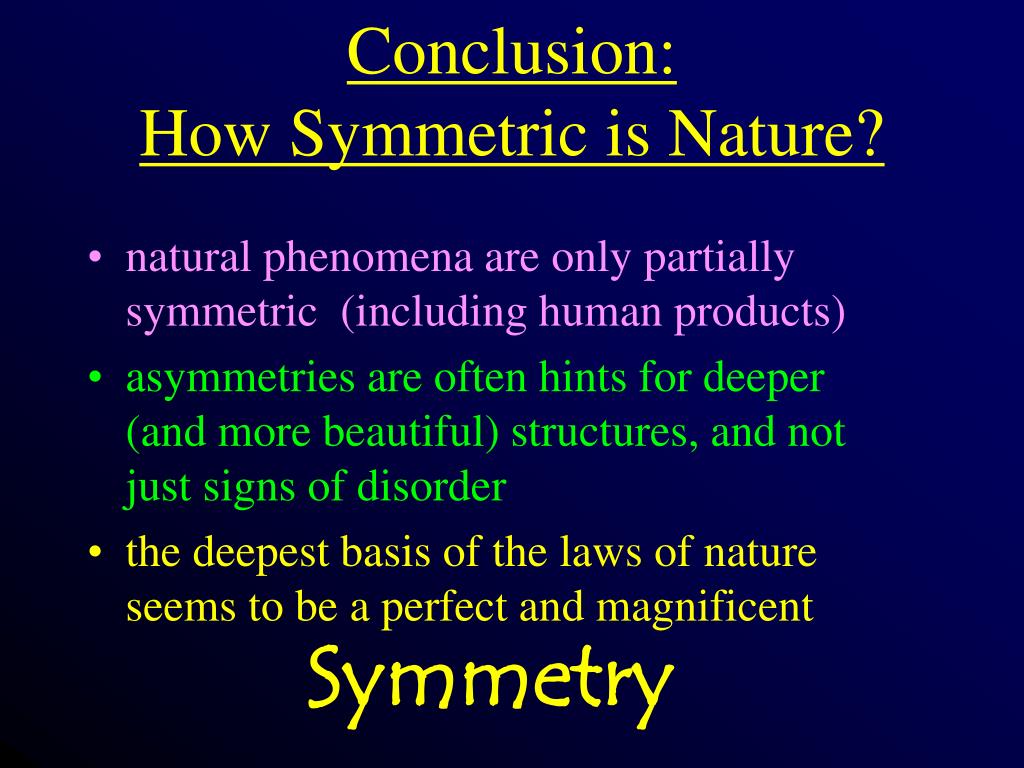 Conclusion:
How Symmetric is Nature?

• natural phenomena are only partially symmetric (including human products)

• asymmetries are often hints for deeper (and more beautiful) structures, and not just signs of disorder

• the deepest basis of the laws of nature seems to be a perfect and magnificent

Symmetry